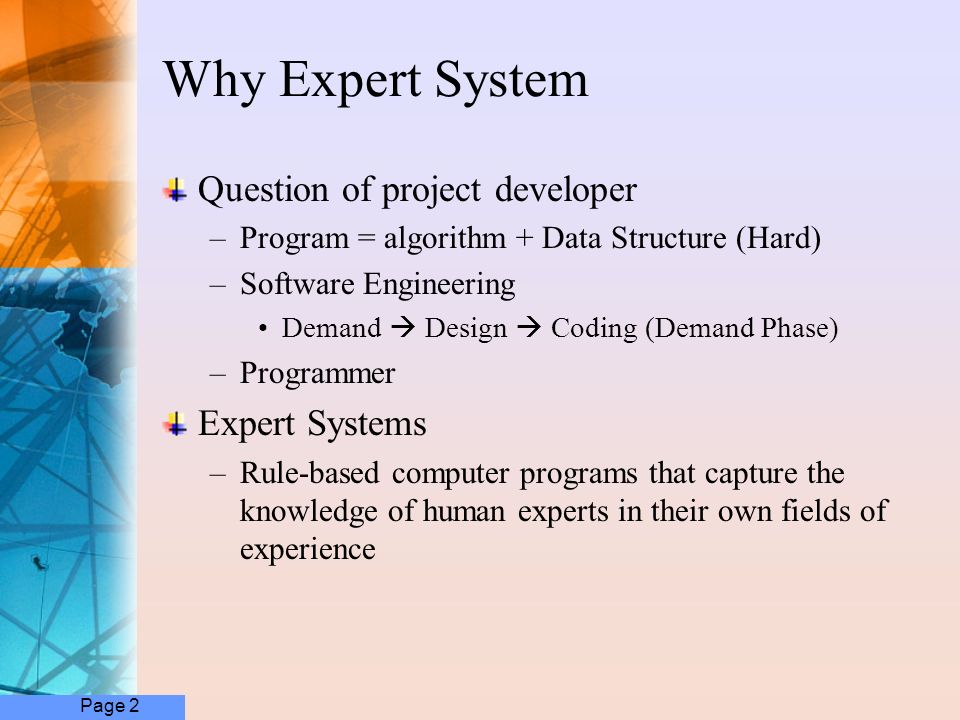 Why Expert System

Question of project developer

– Program = algorithm + Data Structure (Hard)

– Software Engineering

• Demand → Design → Coding (Demand Phase)

– Programmer

Expert Systems

– Rule-based computer programs that capture the knowledge of human experts in their own fields of experience

Page 2